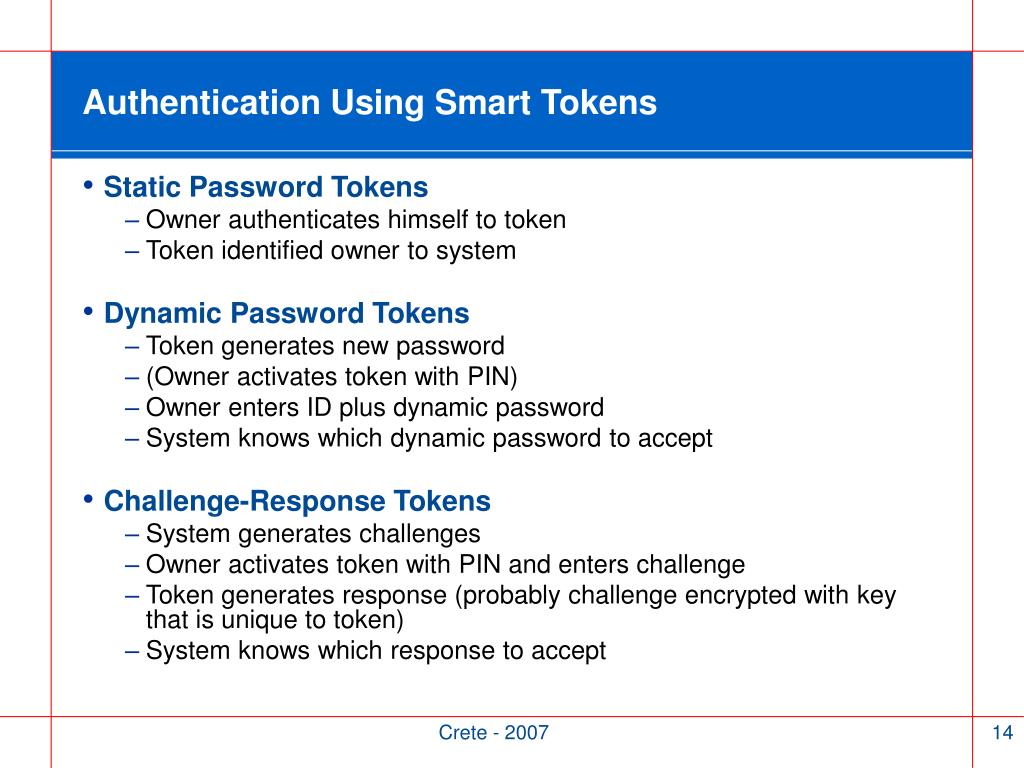 Authentication Using Smart Tokens

• Static Password Tokens
– Owner authenticates himself to token
– Token identified owner to system

• Dynamic Password Tokens
– Token generates new password
– (Owner activates token with PIN)
– Owner enters ID plus dynamic password
– System knows which dynamic password to accept

• Challenge-Response Tokens
– System generates challenges
– Owner activates token with PIN and enters challenge
– Token generates response (probably challenge encrypted with key that is unique to token)
– System knows which response to accept

Crete - 2007

14